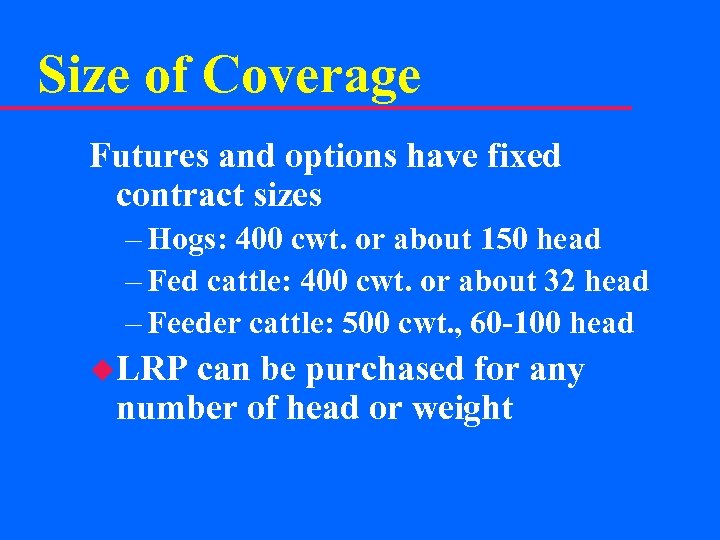 Size of Coverage

Futures and options have fixed contract sizes

– Hogs: 400 cwt. or about 150 head

– Fed cattle: 400 cwt. or about 32 head

– Feeder cattle: 500 cwt., 60-100 head

LRP can be purchased for any number of head or weight